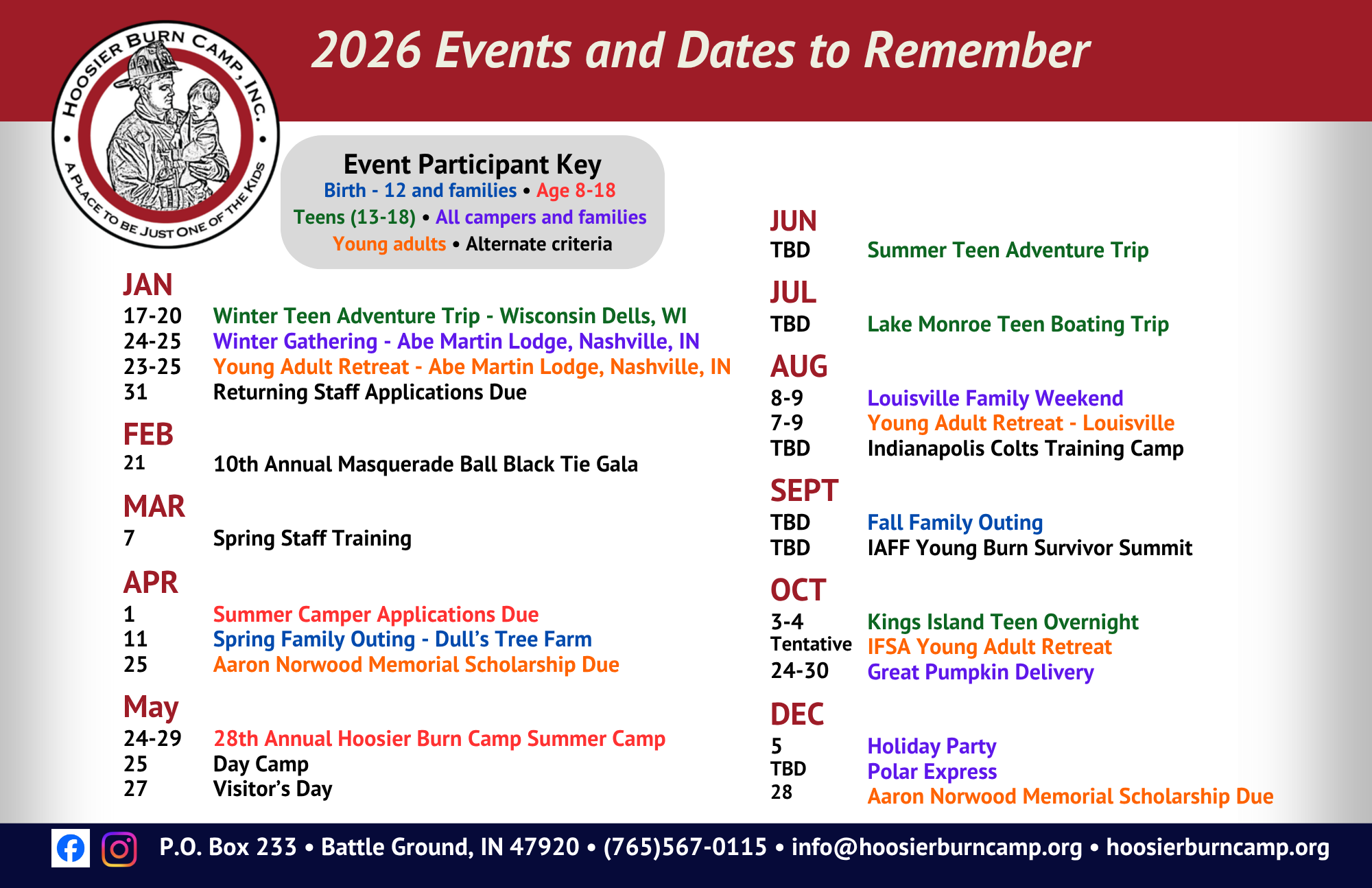 HOOSIER BURN CAMP, INC.
A PLACE TO BE JUST ONE OF THE KIDS

2026 Events and Dates to Remember

Event Participant Key
Birth - 12 and families • Age 8-18
Teens (13-18) • All campers and families
Young adults • Alternate criteria

JAN
17-20 Winter Teen Adventure Trip - Wisconsin Dells, WI
24-25 Winter Gathering - Abe Martin Lodge, Nashville, IN
23-25 Young Adult Retreat - Abe Martin Lodge, Nashville, IN
31 Returning Staff Applications Due

FEB
21 10th Annual Masquerade Ball Black Tie Gala

MAR
7 Spring Staff Training

APR
1 Summer Camper Applications Due
11 Spring Family Outing - Dull's Tree Farm
25 Aaron Norwood Memorial Scholarship Due

May
24-29 28th Annual Hoosier Burn Camp Summer Camp
25 Day Camp
27 Visitor's Day

JUN
TBD Summer Teen Adventure Trip

JUL
TBD Lake Monroe Teen Boating Trip

AUG
8-9 Louisville Family Weekend
7-9 Young Adult Retreat - Louisville
TBD Indianapolis Colts Training Camp

SEPT
TBD Fall Family Outing
TBD IAFF Young Burn Survivor Summit

OCT
3-4 Kings Island Teen Overnight
Tentative IFSA Young Adult Retreat
24-30 Great Pumpkin Delivery

DEC
5 Holiday Party
TBD Polar Express
28 Aaron Norwood Memorial Scholarship Due

P.O. Box 233 • Battle Ground, IN 47920 • (765)567-0115 • info@hoosierburncamp.org • hoosierburncamp.org